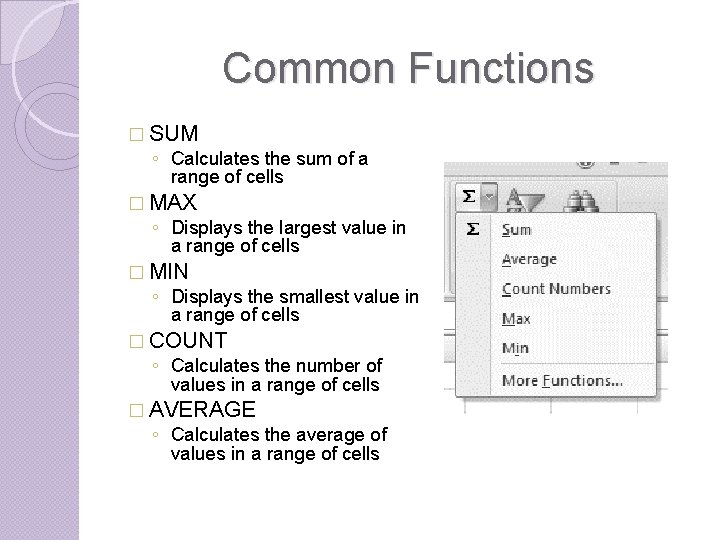 Common Functions

□ SUM
◦ Calculates the sum of a range of cells

□ MAX
◦ Displays the largest value in a range of cells

□ MIN
◦ Displays the smallest value in a range of cells

□ COUNT
◦ Calculates the number of values in a range of cells

□ AVERAGE
◦ Calculates the average of values in a range of cells

Σ

Σ Sum
Average
Count Numbers
Max
Min
More Functions...